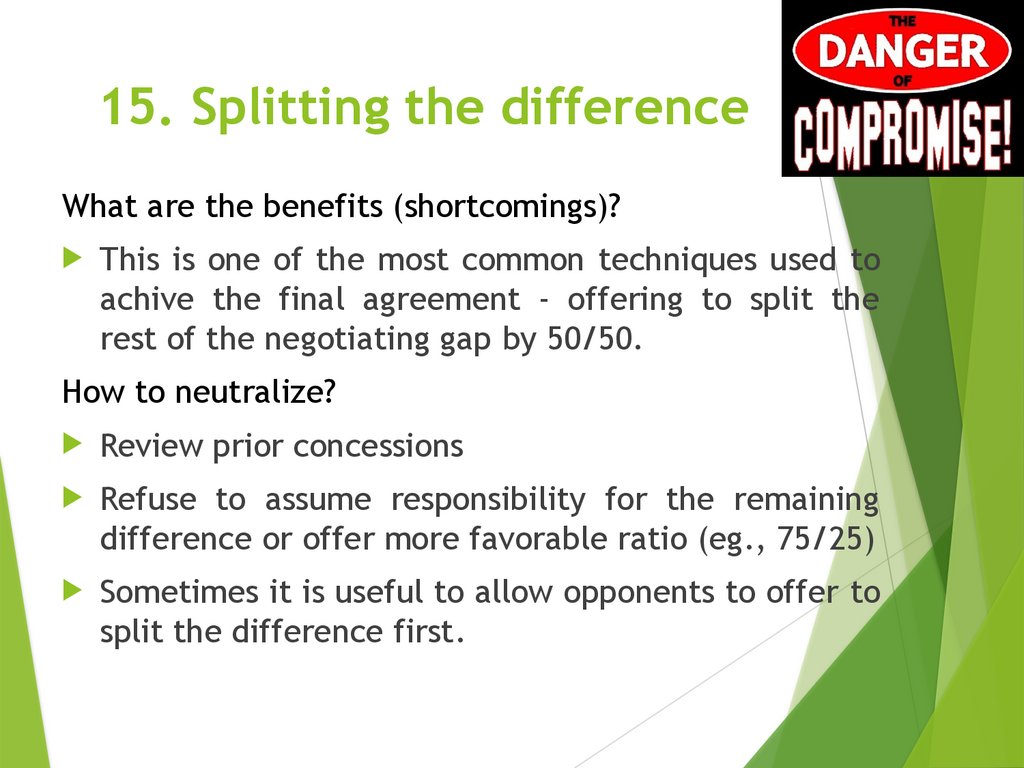 15. Splitting the difference

THE
DANGER
OF
COMPROMISE!

What are the benefits (shortcomings)?

This is one of the most common techniques used to achive the final agreement - offering to split the rest of the negotiating gap by 50/50.

How to neutralize?

Review prior concessions

Refuse to assume responsibility for the remaining difference or offer more favorable ratio (eg., 75/25)

Sometimes it is useful to allow opponents to offer to split the difference first.